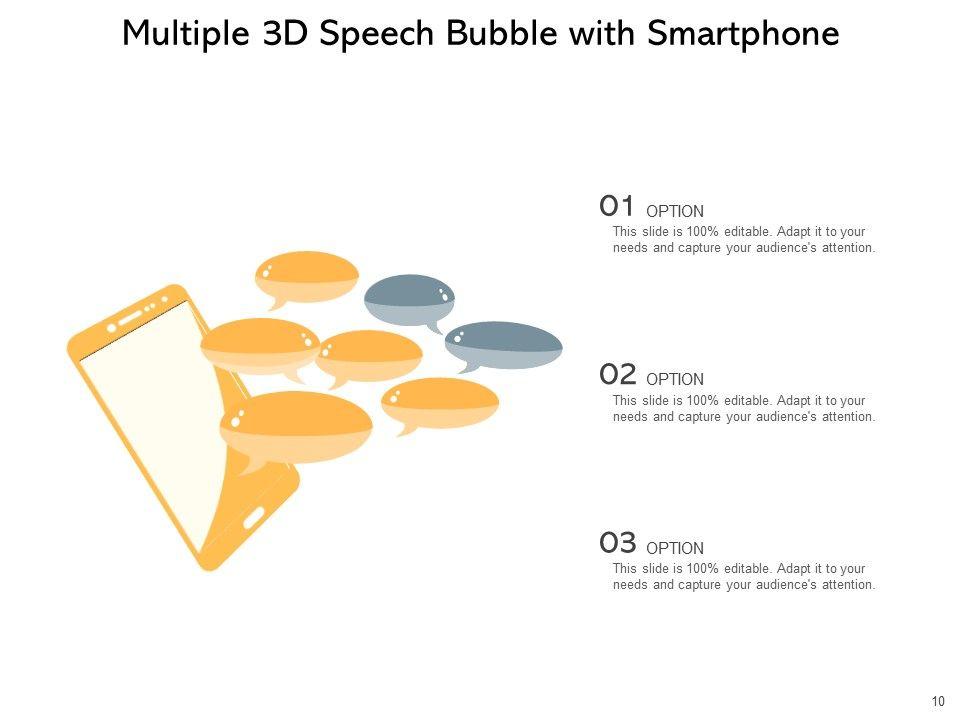 Multiple 3D Speech Bubble with Smartphone

01 OPTION
This slide is 100% editable. Adapt it to your needs and capture your audience's attention.

02 OPTION
This slide is 100% editable. Adapt it to your needs and capture your audience's attention.

03 OPTION
This slide is 100% editable. Adapt it to your needs and capture your audience's attention.

10